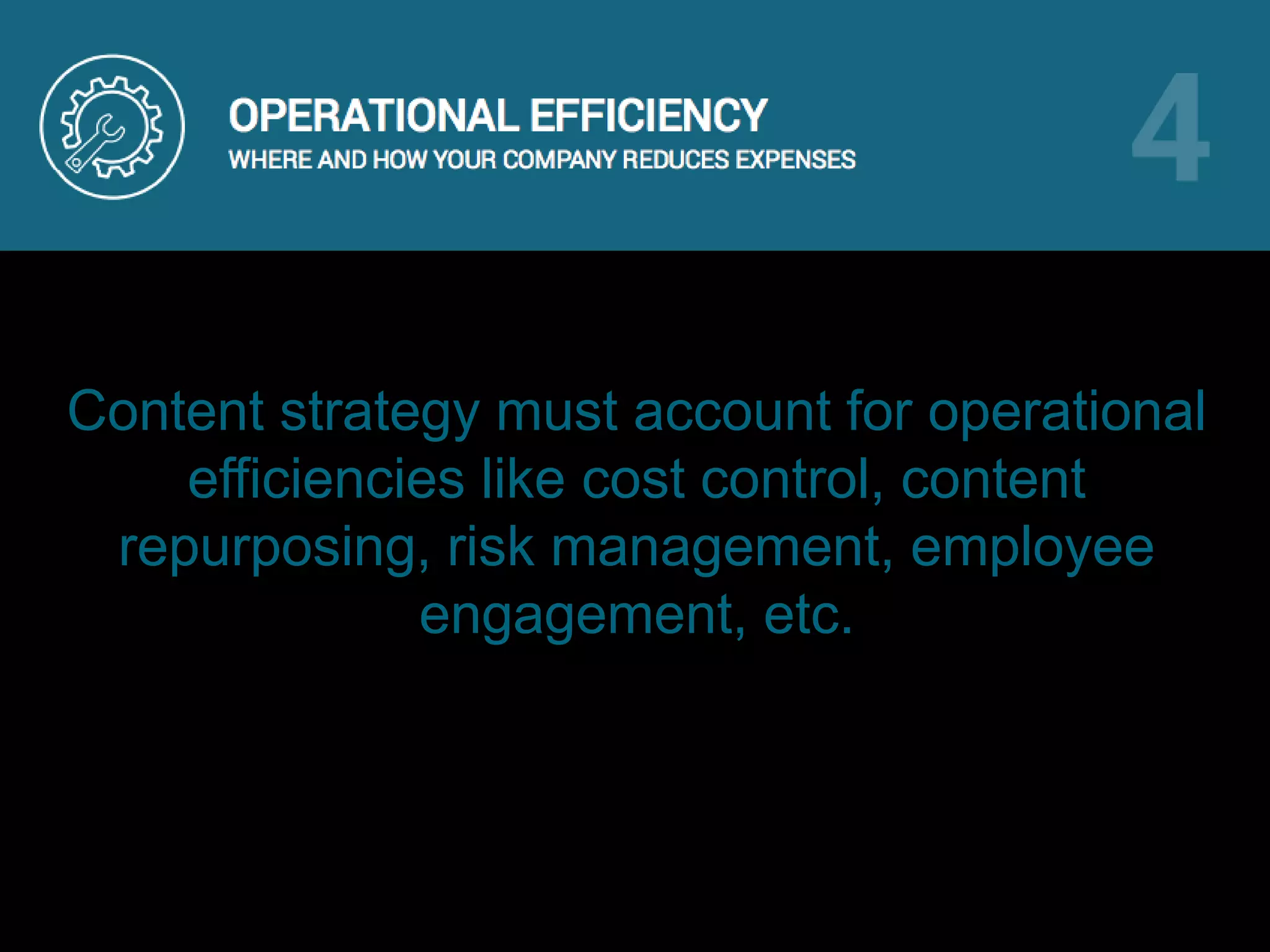 OPERATIONAL EFFICIENCY
WHERE AND HOW YOUR COMPANY REDUCES EXPENSES

4

Content strategy must account for operational efficiencies like cost control, content repurposing, risk management, employee engagement, etc.